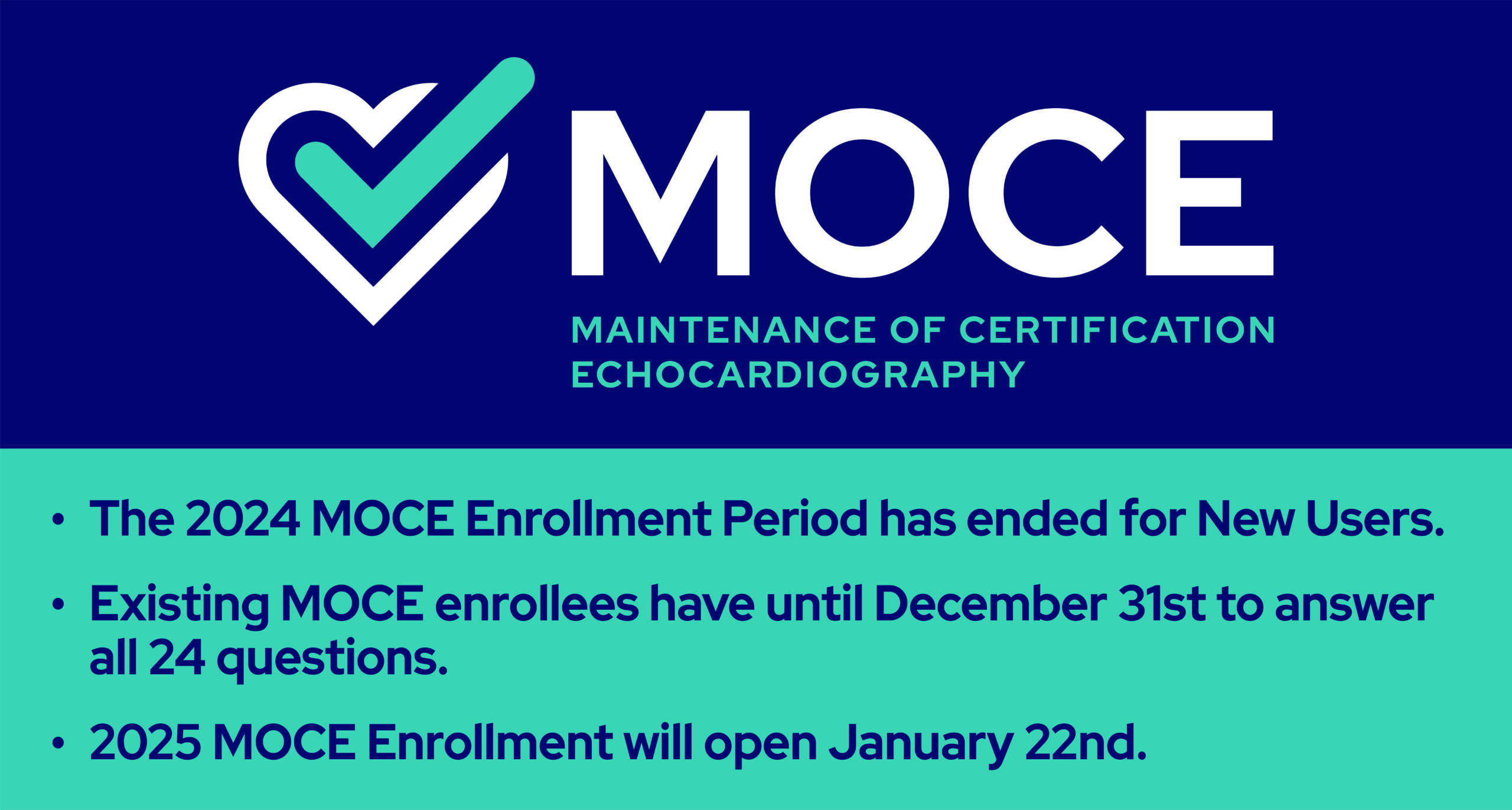 MOCE
MAINTENANCE OF CERTIFICATION ECHOCARDIOGRAPHY

• The 2024 MOCE Enrollment Period has ended for New Users.
• Existing MOCE enrollees have until December 31st to answer all 24 questions.
• 2025 MOCE Enrollment will open January 22nd.